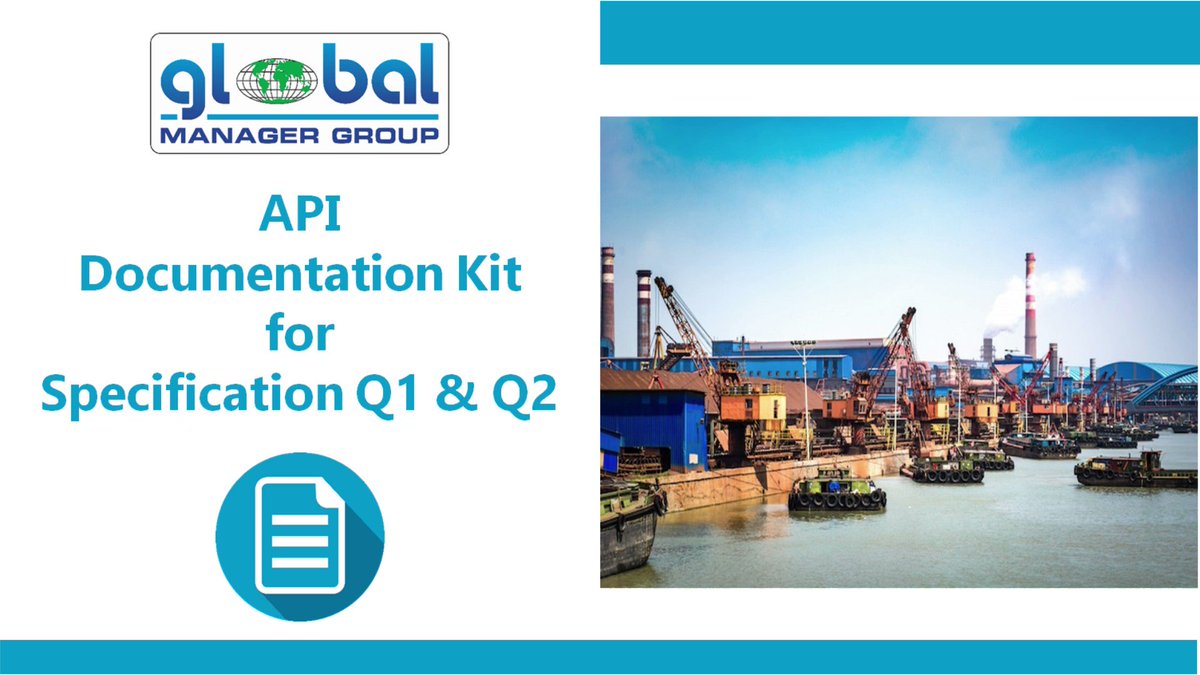 global
MANAGER GROUP

API
Documentation Kit
for
Specification Q1 & Q2